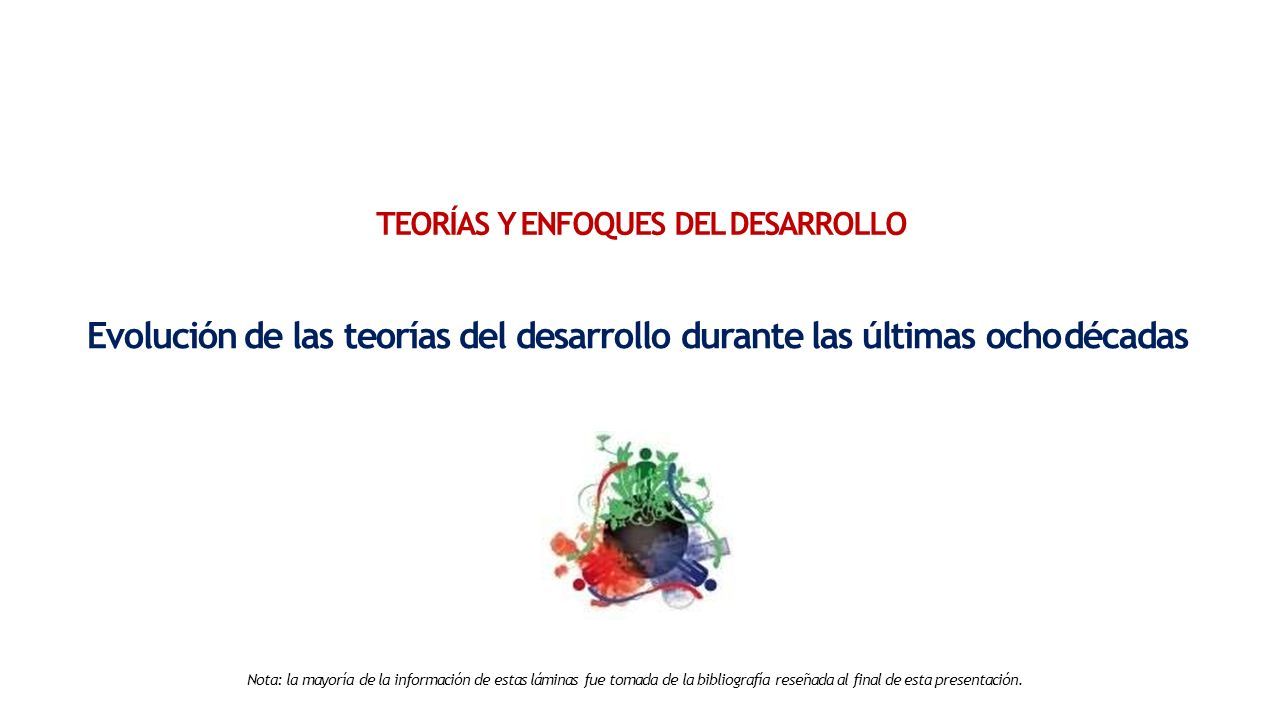 TEORÍAS Y ENFOQUES DEL DESARROLLO

Evolución de las teorías del desarrollo durante las últimas ocho décadas

Nota: la mayoría de la información de estas láminas fue tomada de la bibliografía reseñada al final de esta presentación.